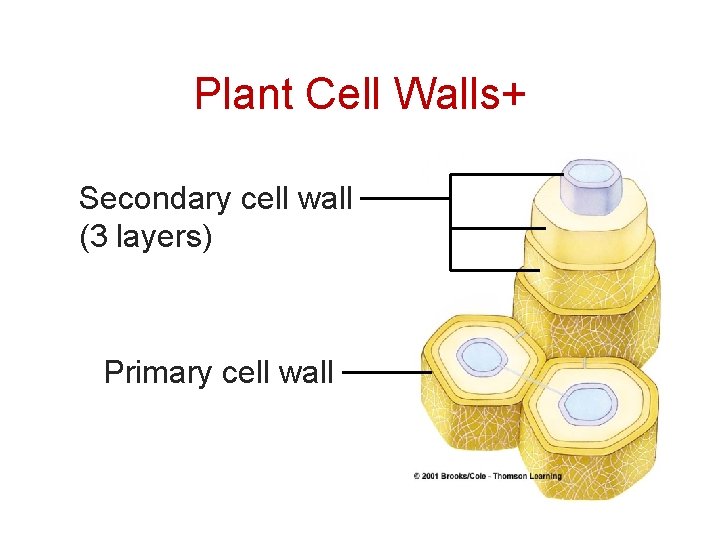 Plant Cell Walls+

Secondary cell wall (3 layers)

Primary cell wall

© 2001 Brooks/Cole - Thomson Learning